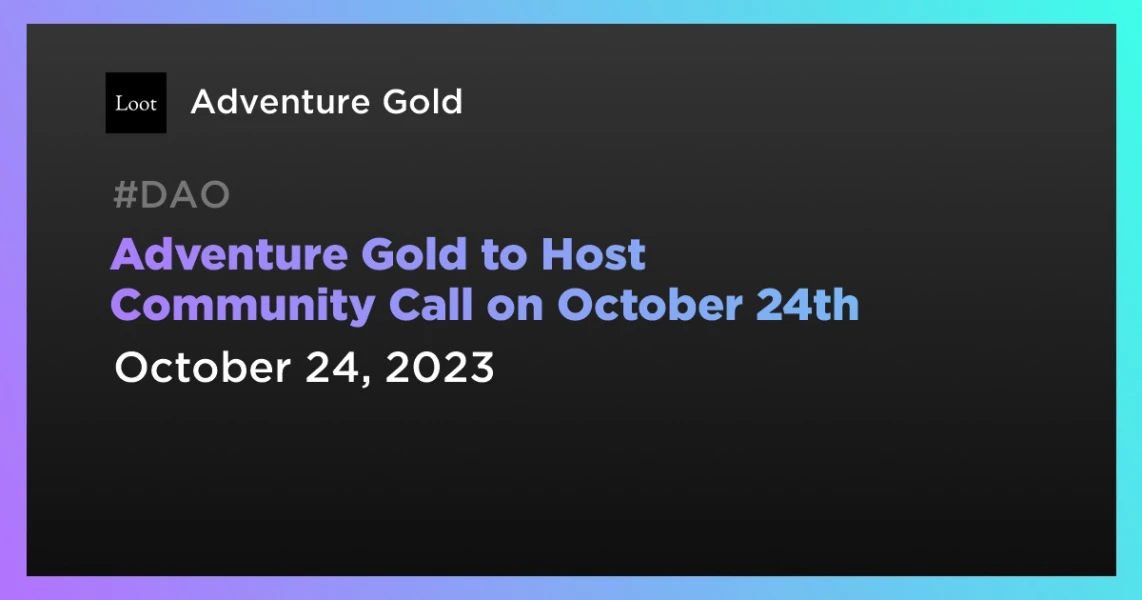 Loot

Adventure Gold

#DAO

Adventure Gold to Host Community Call on October 24th

October 24, 2023